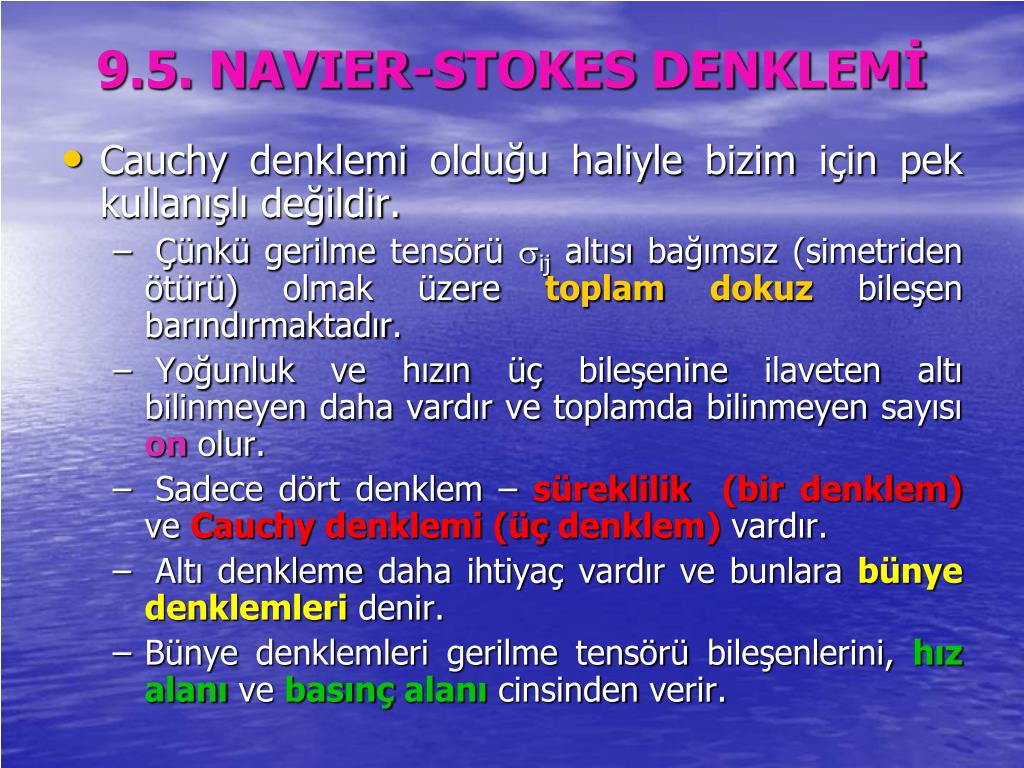 9.5. NAVIER-STOKES DENKLEMİ

• Cauchy denklemi olduğu haliyle bizim için pek kullanışlı değildir.

– Çünkü gerilme tensörü $\sigma_{ij}$ altısı bağımsız (simetriden ötürü) olmak üzere toplam dokuz bileşen barındırmaktadır.

– Yoğunluk ve hızın üç bileşenine ilaveten altı bilinmeyen daha vardır ve toplamda bilinmeyen sayısı on olur.

– Sadece dört denklem – süreklilik (bir denklem) ve Cauchy denklemi (üç denklem) vardır.

– Altı denkleme daha ihtiyaç vardır ve bunlara bünye denklemleri denir.

– Bünye denklemleri gerilme tensörü bileşenlerini, hız alanı ve basınç alanı cinsinden verir.